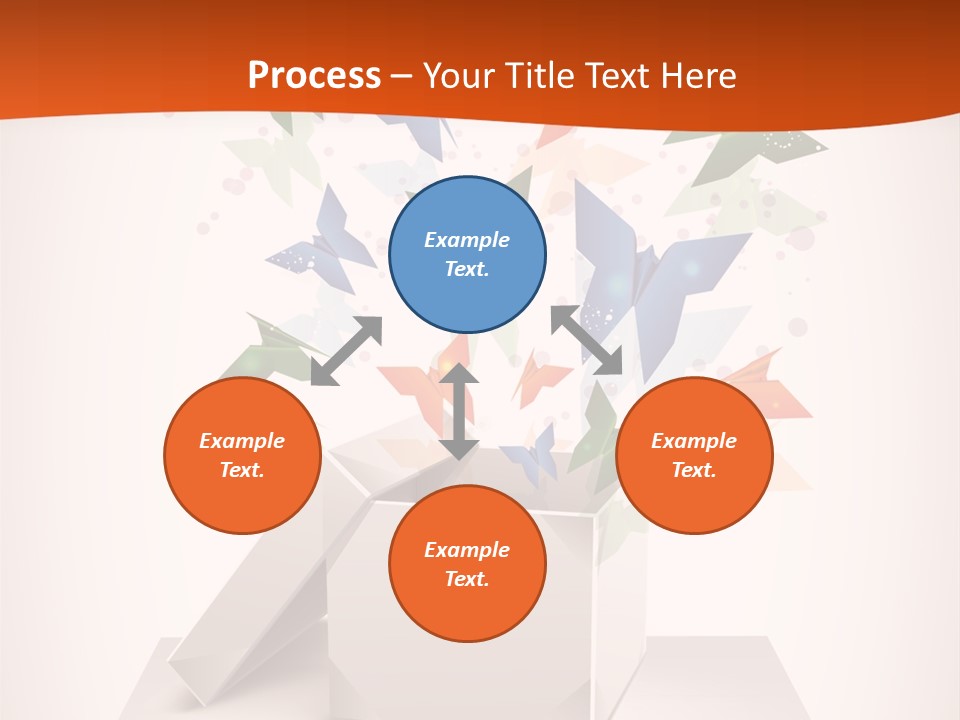 Process – Your Title Text Here

Example Text.

Example Text.

Example Text.

Example Text.